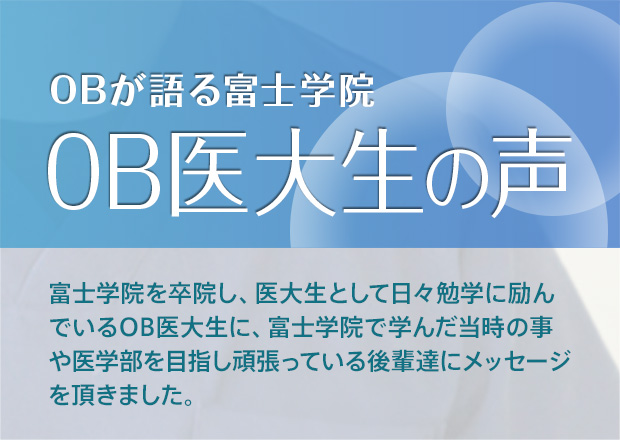 OBが語る富士学院

OB医大生の声

富士学院を卒院し、医大生として日々勉学に励んでいるOB医大生に、富士学院で学んだ当時の事や医学部を目指し頑張っている後輩達にメッセージを頂きました。